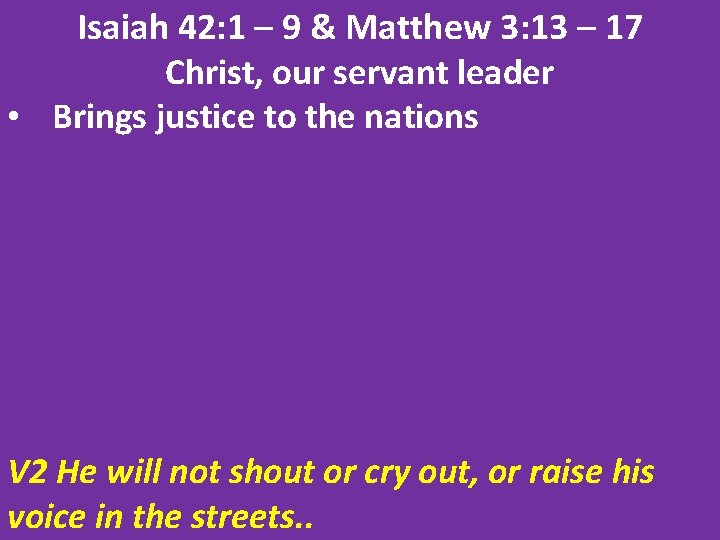 Isaiah 42:1 – 9 & Matthew 3:13 – 17
Christ, our servant leader

• Brings justice to the nations

V2 He will not shout or cry out, or raise his voice in the streets..